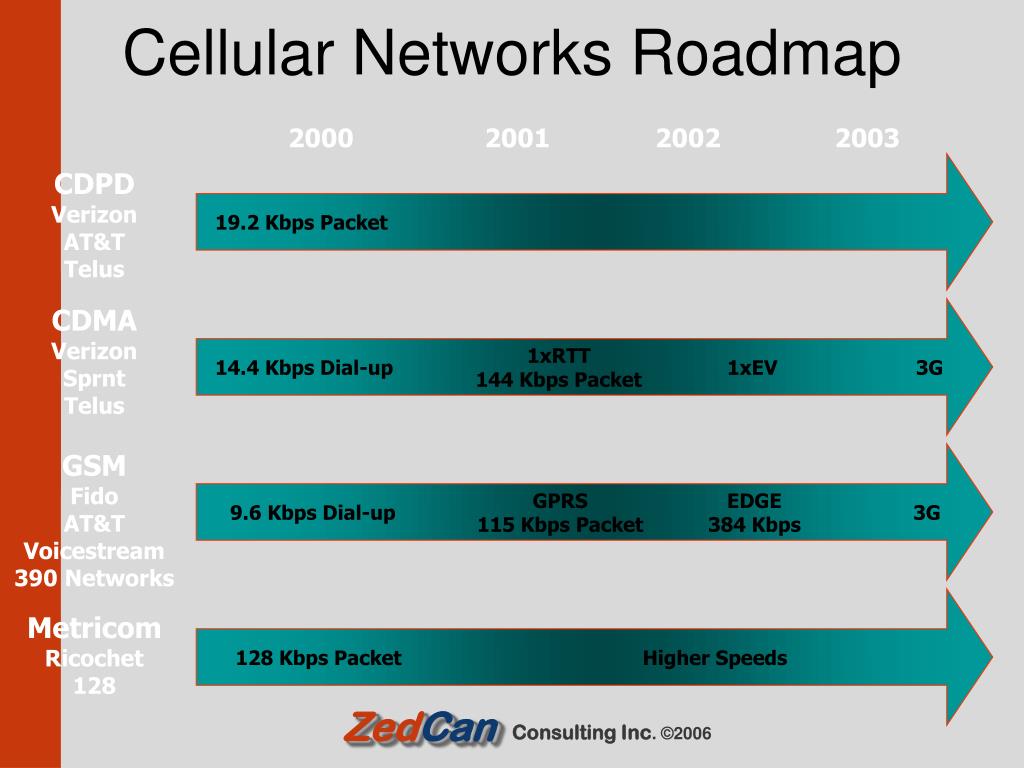 Cellular Networks Roadmap

2000 2001 2002 2003

CDPD
Verizon
AT&T
Telus

19.2 Kbps Packet

CDMA
Verizon
Sprnt
Telus

14.4 Kbps Dial-up
1xRTT
144 Kbps Packet
1xEV
3G

GSM
Fido
AT&T
Voicestream
390 Networks

9.6 Kbps Dial-up
GPRS
115 Kbps Packet
EDGE
384 Kbps
3G

Metricom
Ricochet
128

128 Kbps Packet
Higher Speeds

ZedCan Consulting Inc. ©2006